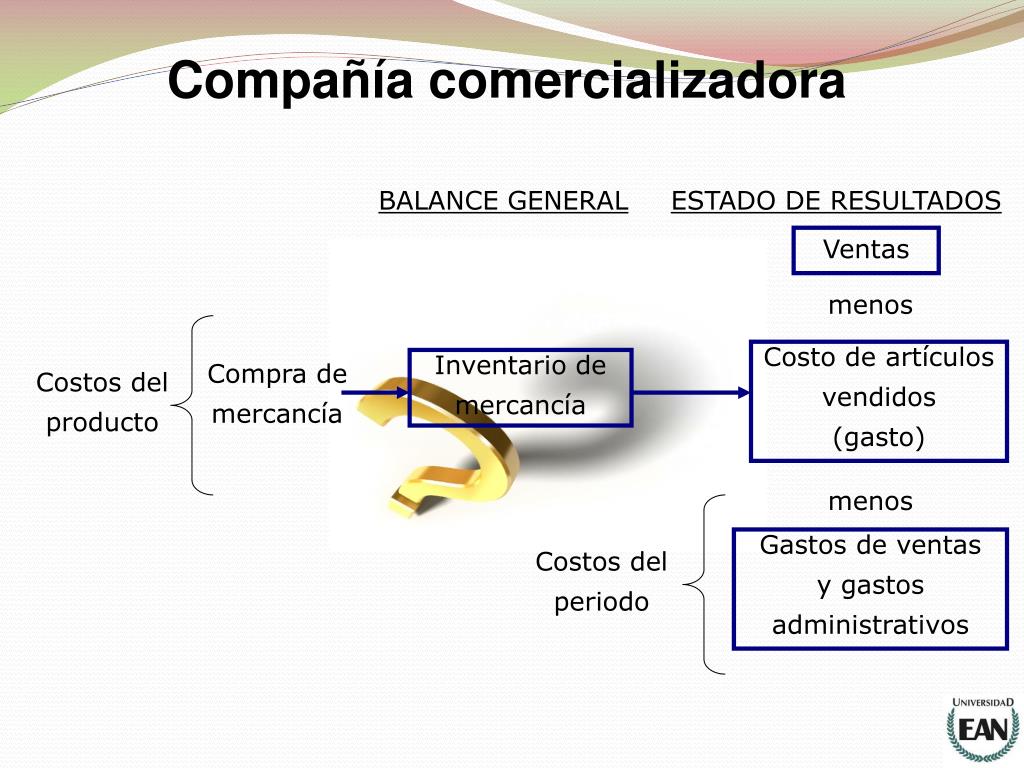 Compañía comercializadora

BALANCE GENERAL

ESTADO DE RESULTADOS

Ventas

menos

Costos del producto

Compra de mercancía

Inventario de mercancía

Costo de artículos vendidos (gasto)

menos

Costos del periodo

Gastos de ventas y gastos administrativos

UNIVERSIDAD EAN